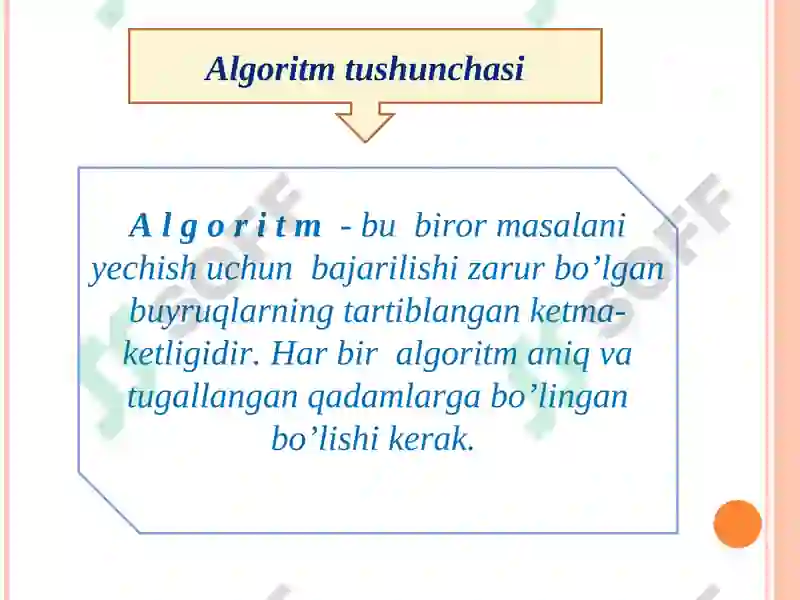 Algoritm tushunchasi

A l g o r i t m - bu biror masalani yechish uchun bajarilishi zarur bo’lgan buyruqlarning tartiblangan ketma-ketligidir. Har bir algoritm aniq va tugallangan qadamlarga bo’lingan bo’lishi kerak.

SOFF SOFF